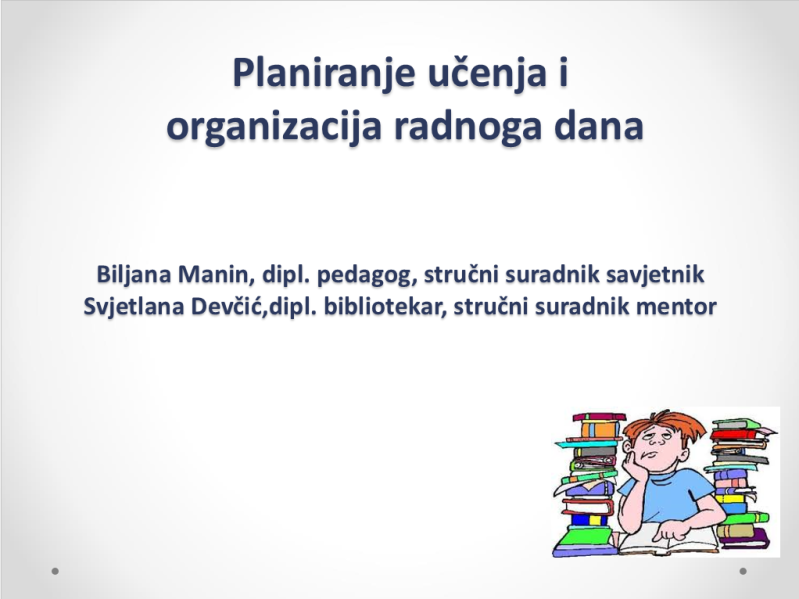 Planiranje učenja i organizacija radnoga dana

Biljana Manin, dipl. pedagog, stručni suradnik savjetnik
Svjetlana Devčić,dipl. bibliotekar, stručni suradnik mentor